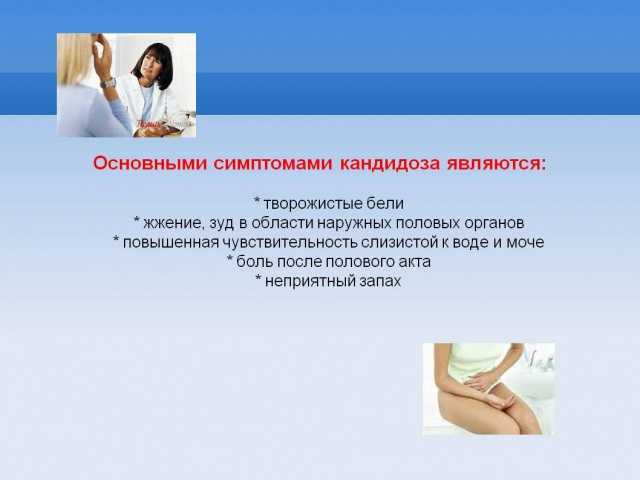 Основными симптомами кандидоза являются:

* творожистые бели
* жжение, зуд в области наружных половых органов
* повышенная чувствительность слизистой к воде и моче
* боль после полового акта
* неприятный запах